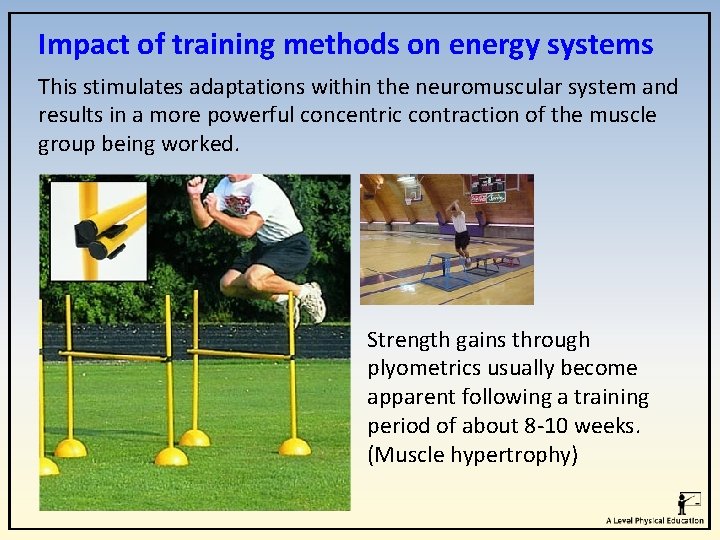 Impact of training methods on energy systems

This stimulates adaptations within the neuromuscular system and results in a more powerful concentric contraction of the muscle group being worked.

Strength gains through plyometrics usually become apparent following a training period of about 8-10 weeks. (Muscle hypertrophy)

A Level Physical Education